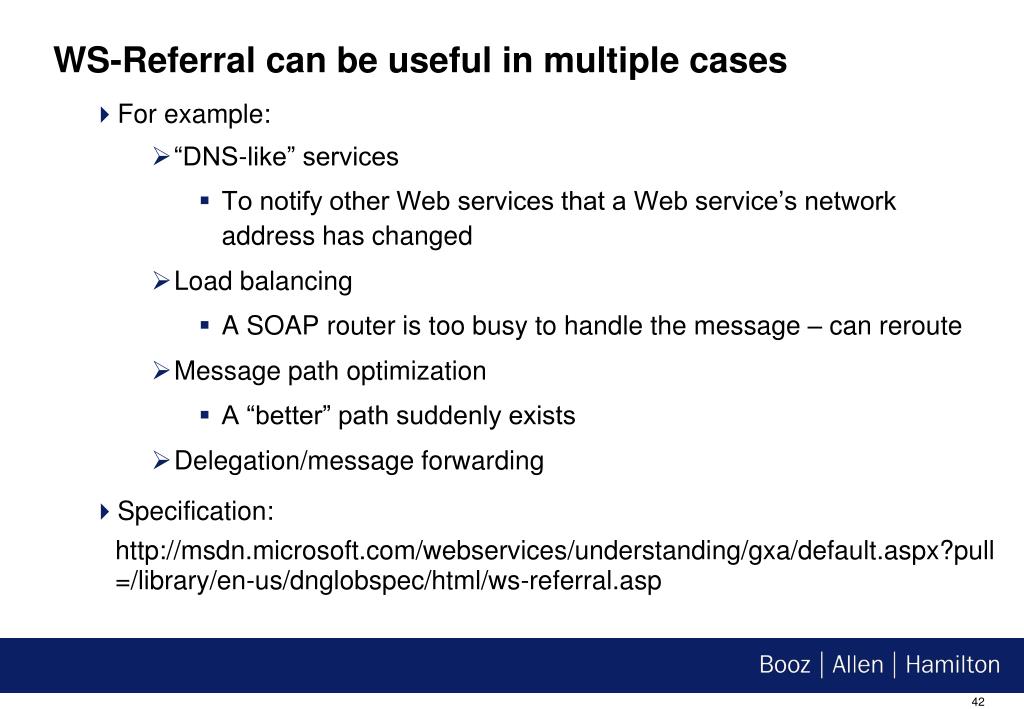 WS-Referral can be useful in multiple cases

For example:

“DNS-like” services

To notify other Web services that a Web service’s network address has changed

Load balancing

A SOAP router is too busy to handle the message – can reroute

Message path optimization

A “better” path suddenly exists

Delegation/message forwarding

Specification:

http://msdn.microsoft.com/webservices/understanding/gxa/default.aspx?pull=/library/en-us/dnglobspec/html/ws-referral.asp

Booz | Allen | Hamilton

42